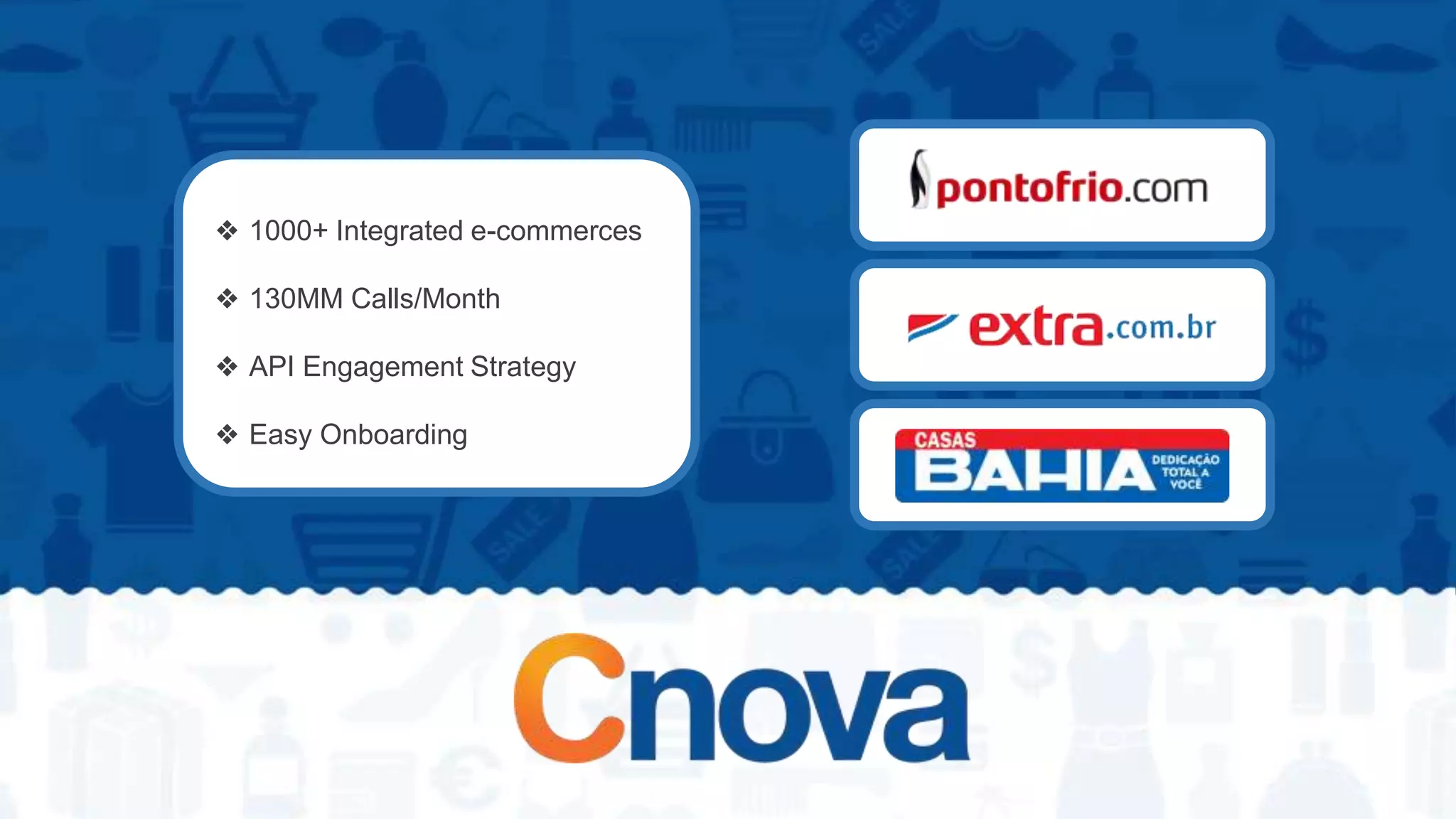 ❖ 1000+ Integrated e-commerces

❖ 130MM Calls/Month

❖ API Engagement Strategy

❖ Easy Onboarding

pontofrio.com

extra.com.br

CASAS BAHIA DEDICAÇÃO TOTAL A VOCÊ

Cnova